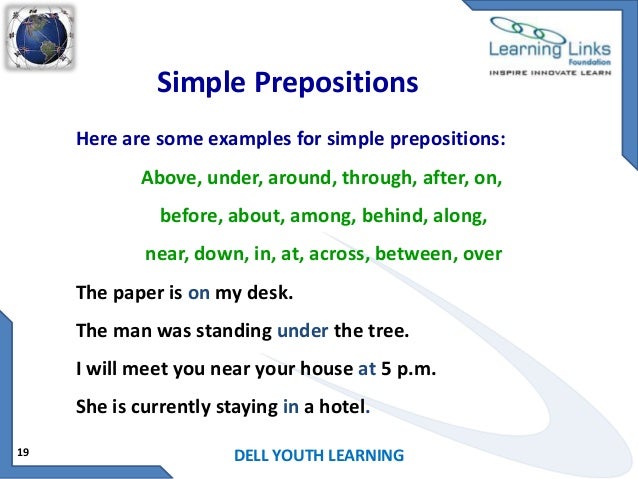 Learning Links Foundation
INSPIRE INNOVATE LEARN

Simple Prepositions

Here are some examples for simple prepositions:

Above, under, around, through, after, on,

before, about, among, behind, along,

near, down, in, at, across, between, over

The paper is on my desk.

The man was standing under the tree.

I will meet you near your house at 5 p.m.

She is currently staying in a hotel.

19

DELL YOUTH LEARNING